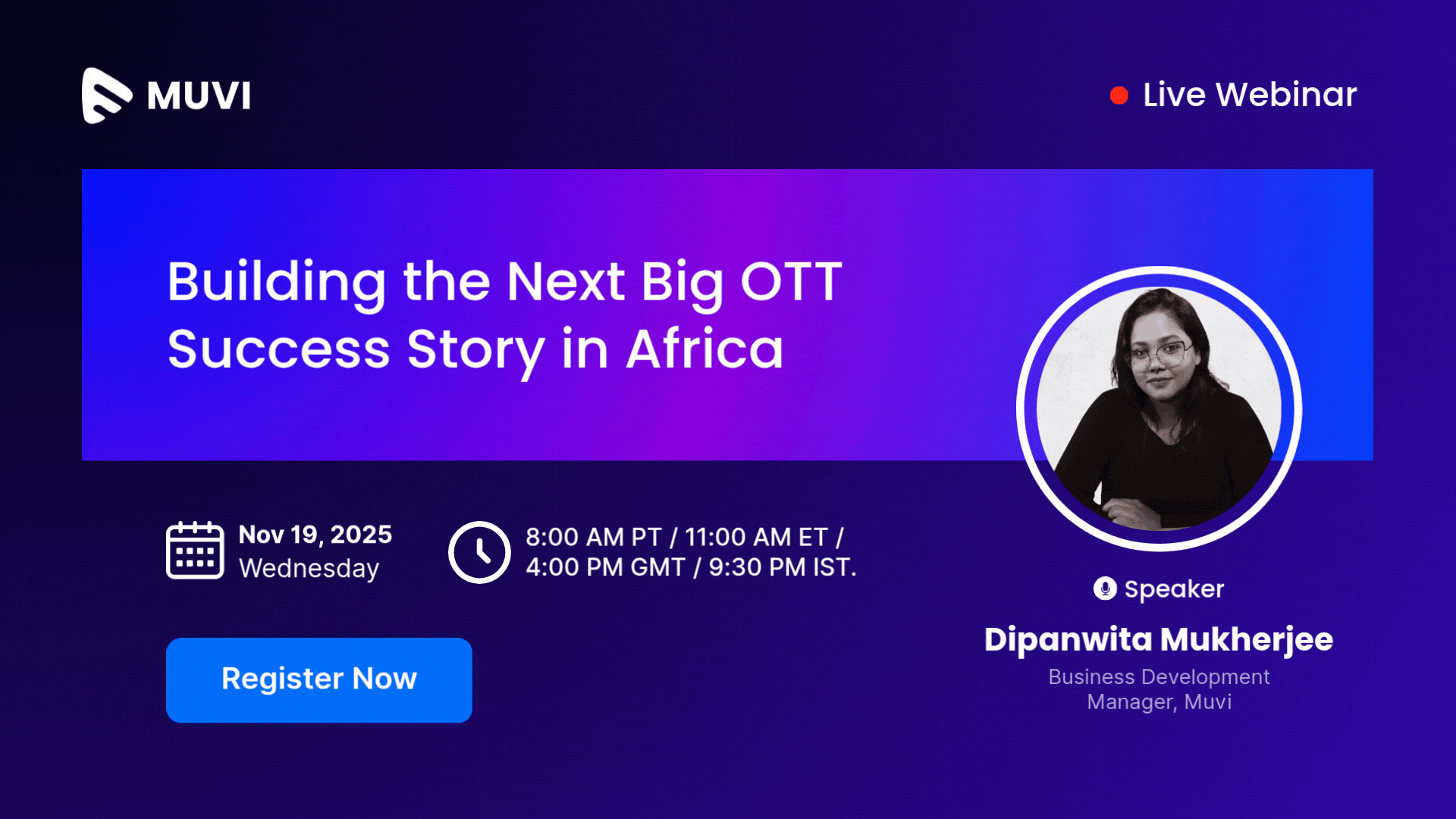 MUVI

Live Webinar

Building the Next Big OTT Success Story in Africa

Nov 19, 2025
Wednesday

8:00 AM PT / 11:00 AM ET / 4:00 PM GMT / 9:30 PM IST.

Register Now

Speaker

Dipanwita Mukherjee

Business Development Manager, Muvi